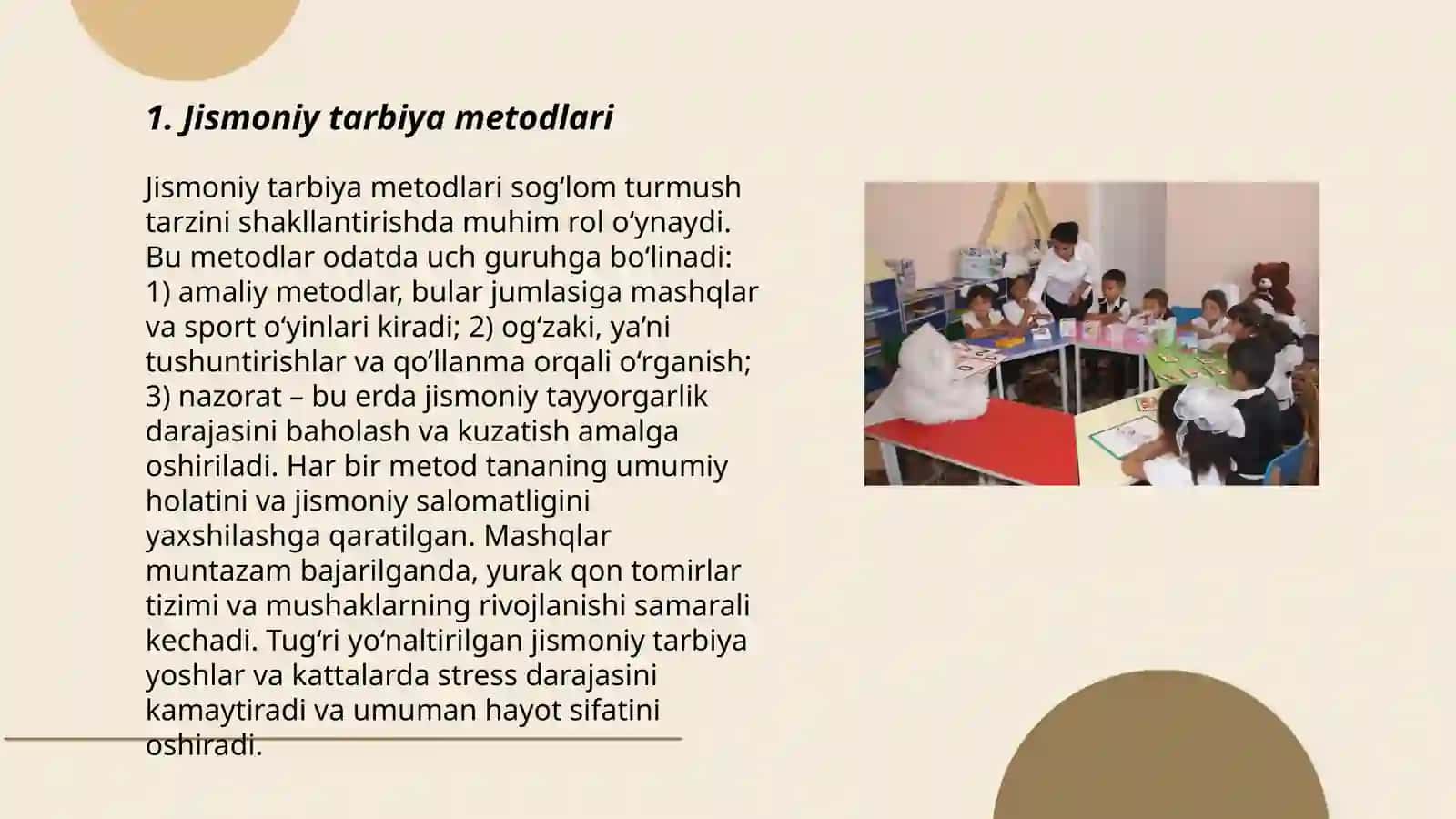 1. Jismoniy tarbiya metodlari

Jismoniy tarbiya metodlari sog‘lom turmush tarzini shakllantirishda muhim rol o‘ynaydi. Bu metodlar odatda uch guruhga bo‘linadi: 1) amaliy metodlar, bular jumlasiga mashqlar va sport o‘yinlari kiradi; 2) og‘zaki, ya’ni tushuntirishlar va qo’llanma orqali o‘rganish; 3) nazorat – bu erda jismoniy tayyorgarlik darajasini baholash va kuzatish amalga oshiriladi. Har bir metod tananing umumiy holatini va jismoniy salomatligini yaxshilashga qaratilgan. Mashqlar muntazam bajarilganda, yurak qon tomirlar tizimi va mushaklarning rivojlanishi samarali kechadi. Tug‘ri yo‘naltirilgan jismoniy tarbiya yoshlar va kattalarda stress darajasini kamaytiradi va umuman hayot sifatini oshiradi.